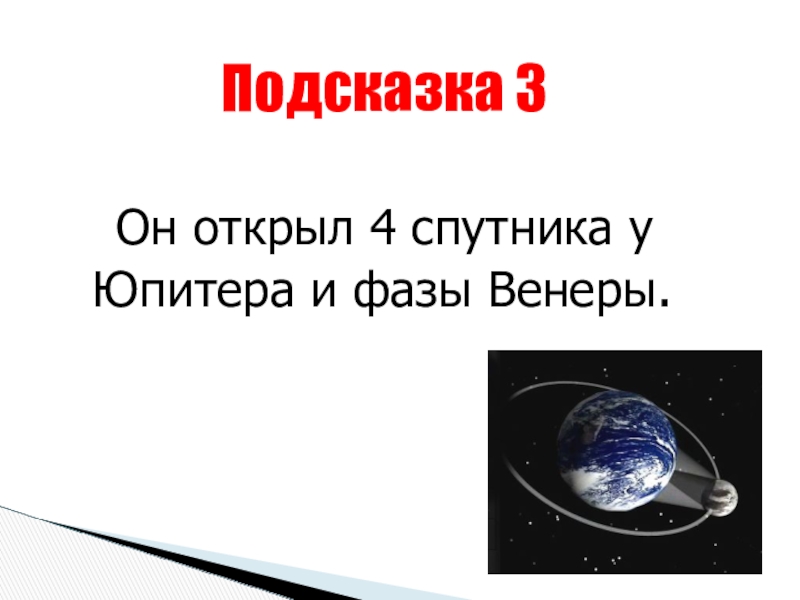 Подсказка 3

Он открыл 4 спутника у Юпитера и фазы Венеры.